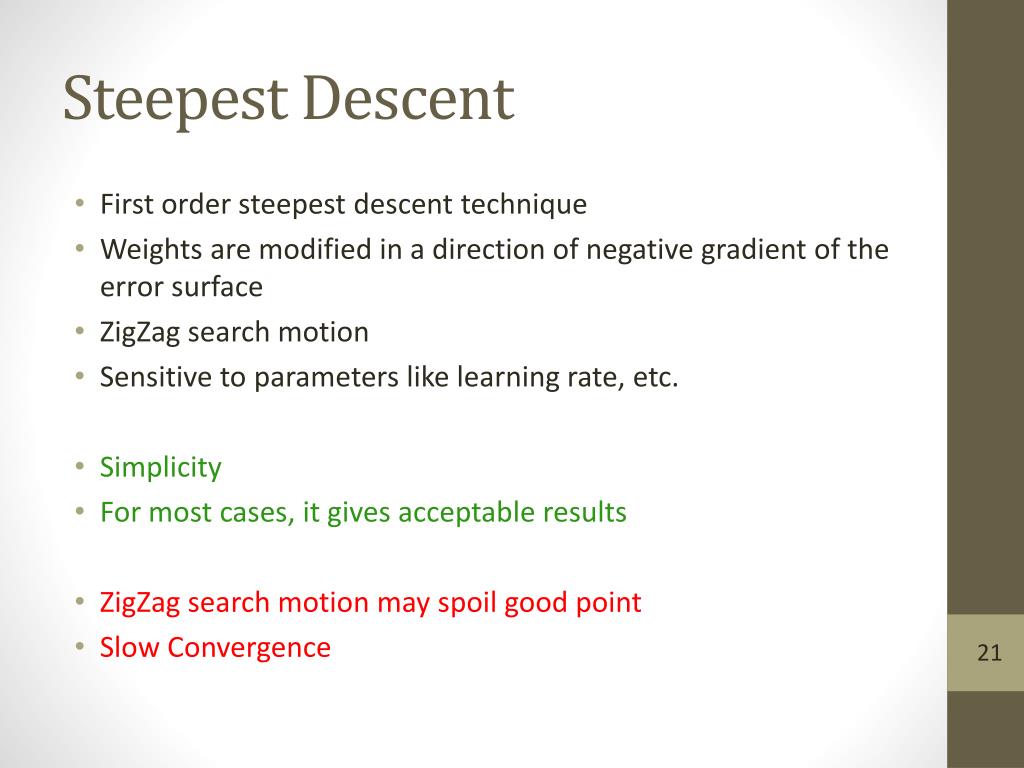 Steepest Descent

• First order steepest descent technique
• Weights are modified in a direction of negative gradient of the error surface
• ZigZag search motion
• Sensitive to parameters like learning rate, etc.

• Simplicity
• For most cases, it gives acceptable results

• ZigZag search motion may spoil good point
• Slow Convergence

21